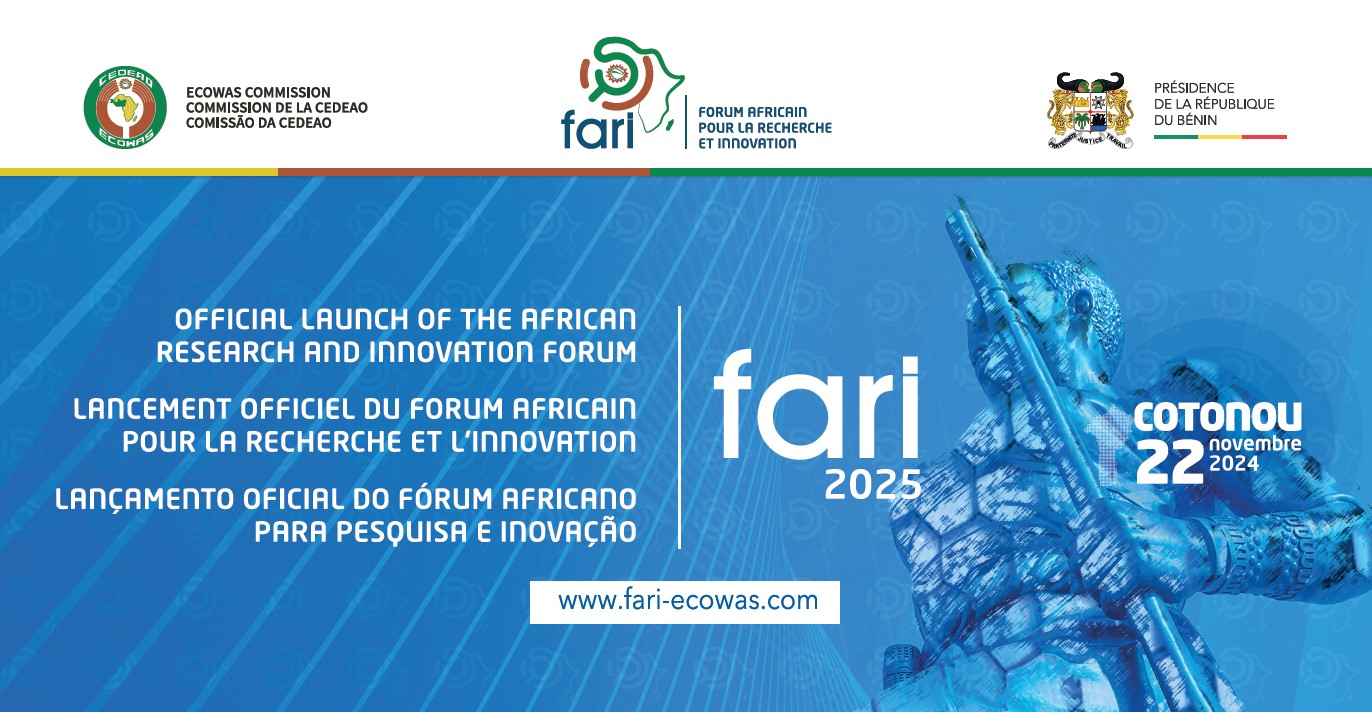 CEDEAO
ECOWAS

ECOWAS COMMISSION
COMMISSION DE LA CEDEAO
COMISSÃO DA CEDEAO

fari
FORUM AFRICAIN POUR LA RECHERCHE ET INNOVATION

FRATERNITÉ JUSTICE TRAVAIL

PRÉSIDENCE DE LA RÉPUBLIQUE DU BÉNIN

OFFICIAL LAUNCH OF THE AFRICAN RESEARCH AND INNOVATION FORUM

LANCEMENT OFFICIEL DU FORUM AFRICAIN POUR LA RECHERCHE ET L'INNOVATION

LANÇAMENTO OFICIAL DO FÓRUM AFRICANO PARA PESQUISA E INOVAÇÃO

fari
2025

COTONOU
22 novembre 2024

www.fari-ecowas.com